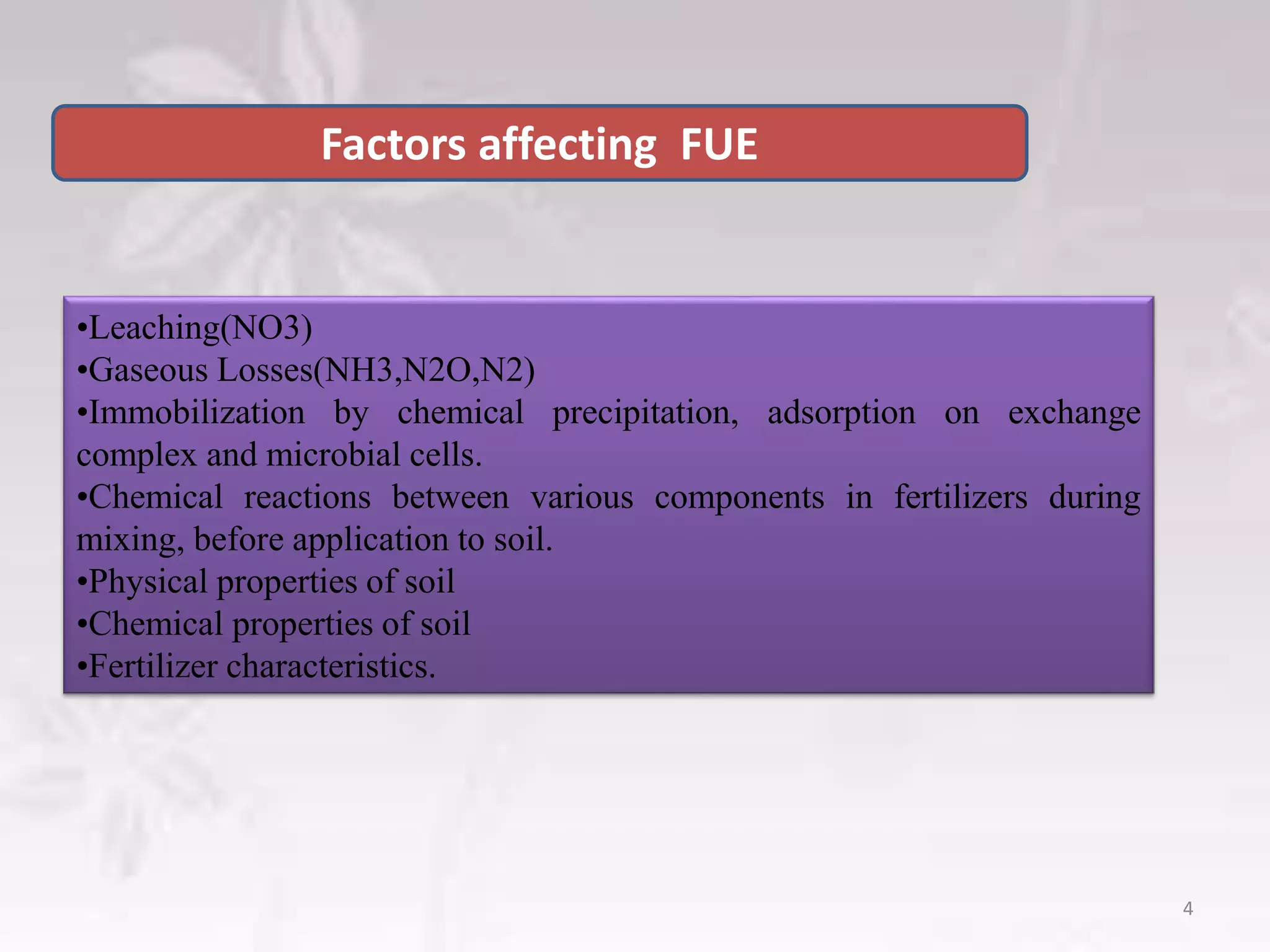 Factors affecting FUE

•Leaching(NO3)
•Gaseous Losses(NH3,N2O,N2)
•Immobilization by chemical precipitation, adsorption on exchange complex and microbial cells.
•Chemical reactions between various components in fertilizers during mixing, before application to soil.
•Physical properties of soil
•Chemical properties of soil
•Fertilizer characteristics.

4